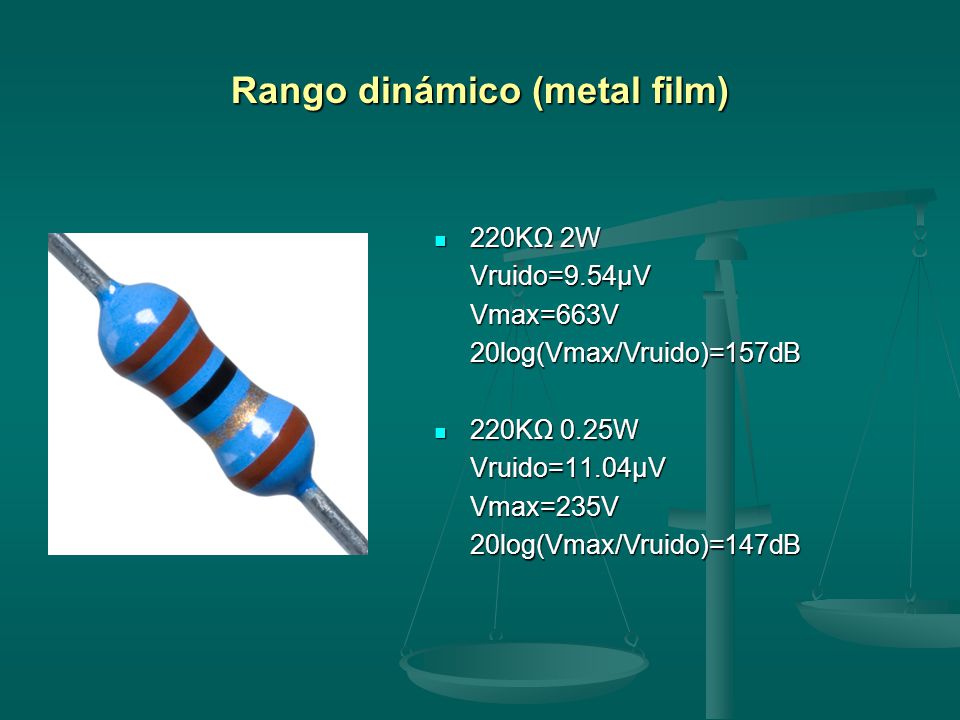 Rango dinámico (metal film)

220KΩ 2W
Vruido=9.54μV
Vmax=663V
20log(Vmax/Vruido)=157dB

220KΩ 0.25W
Vruido=11.04μV
Vmax=235V
20log(Vmax/Vruido)=147dB